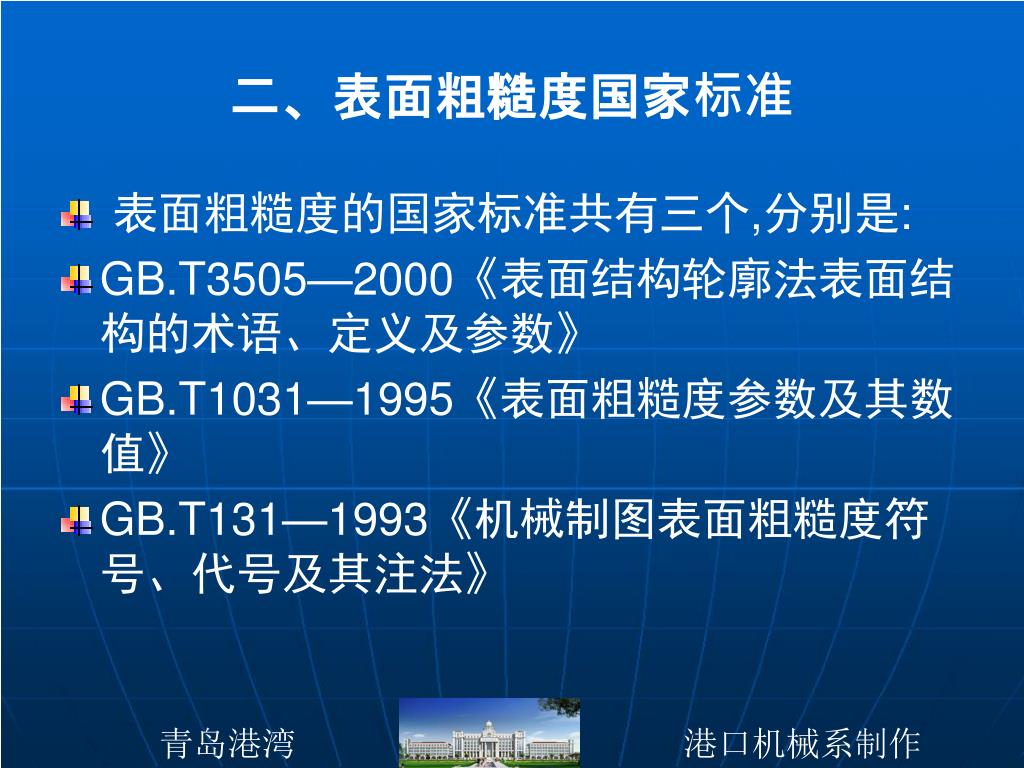 二、表面粗糙度国家标准

表面粗糙度的国家标准共有三个,分别是:

GB.T3505—2000《表面结构轮廓法表面结构的术语、定义及参数》

GB.T1031—1995《表面粗糙度参数及其数值》

GB.T131—1993《机械制图表面粗糙度符号、代号及其注法》

青岛港湾

港口机械系制作